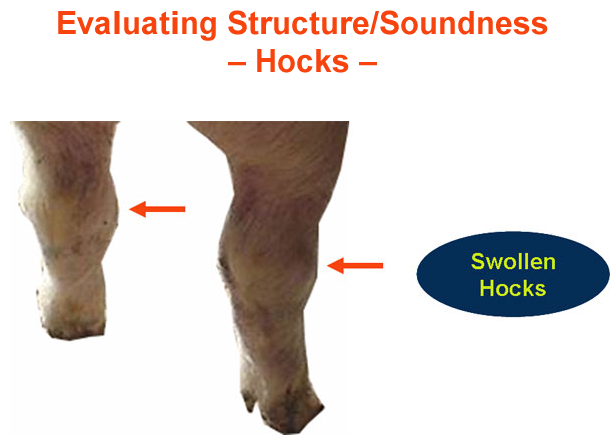 Evaluating Structure/Soundness
– Hocks –

Swollen Hocks